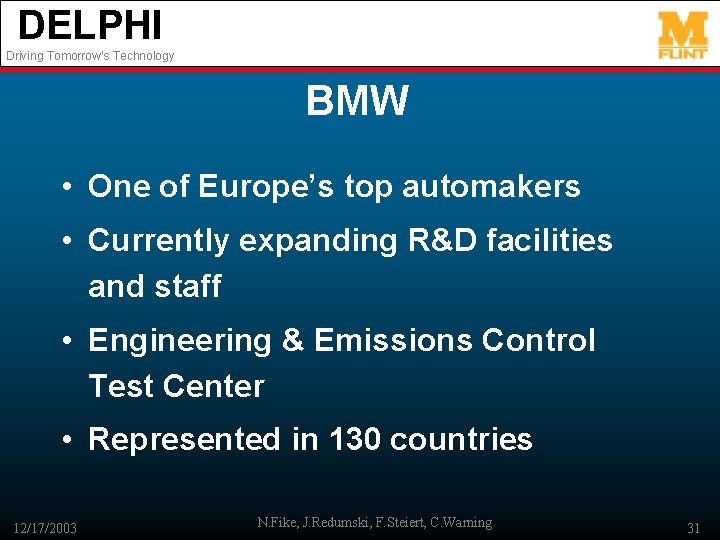 DELPHI
Driving Tomorrow's Technology

M
FLINT

BMW

• One of Europe's top automakers
• Currently expanding R&D facilities and staff
• Engineering & Emissions Control Test Center
• Represented in 130 countries

12/17/2003
N.Fike, J.Redumski, F.Steiert, C.Warning
31